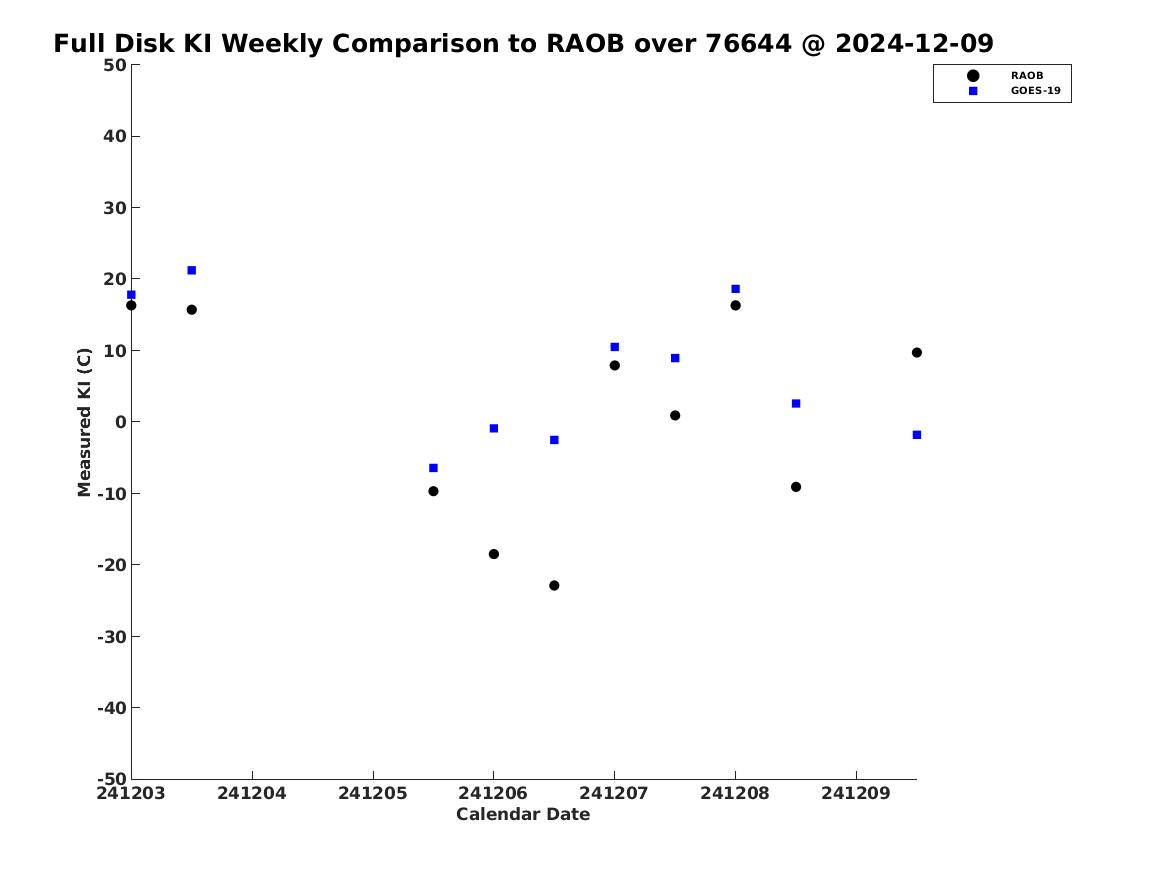 Full Disk KI Weekly Comparison to RAOB over 76644 @ 2024-12-09

RAOB
GOES-19

Measured KI (C)

50
40
30
20
10
0
-10
-20
-30
-40
-50

241203 241204 241205 241206 241207 241208 241209

Calendar Date